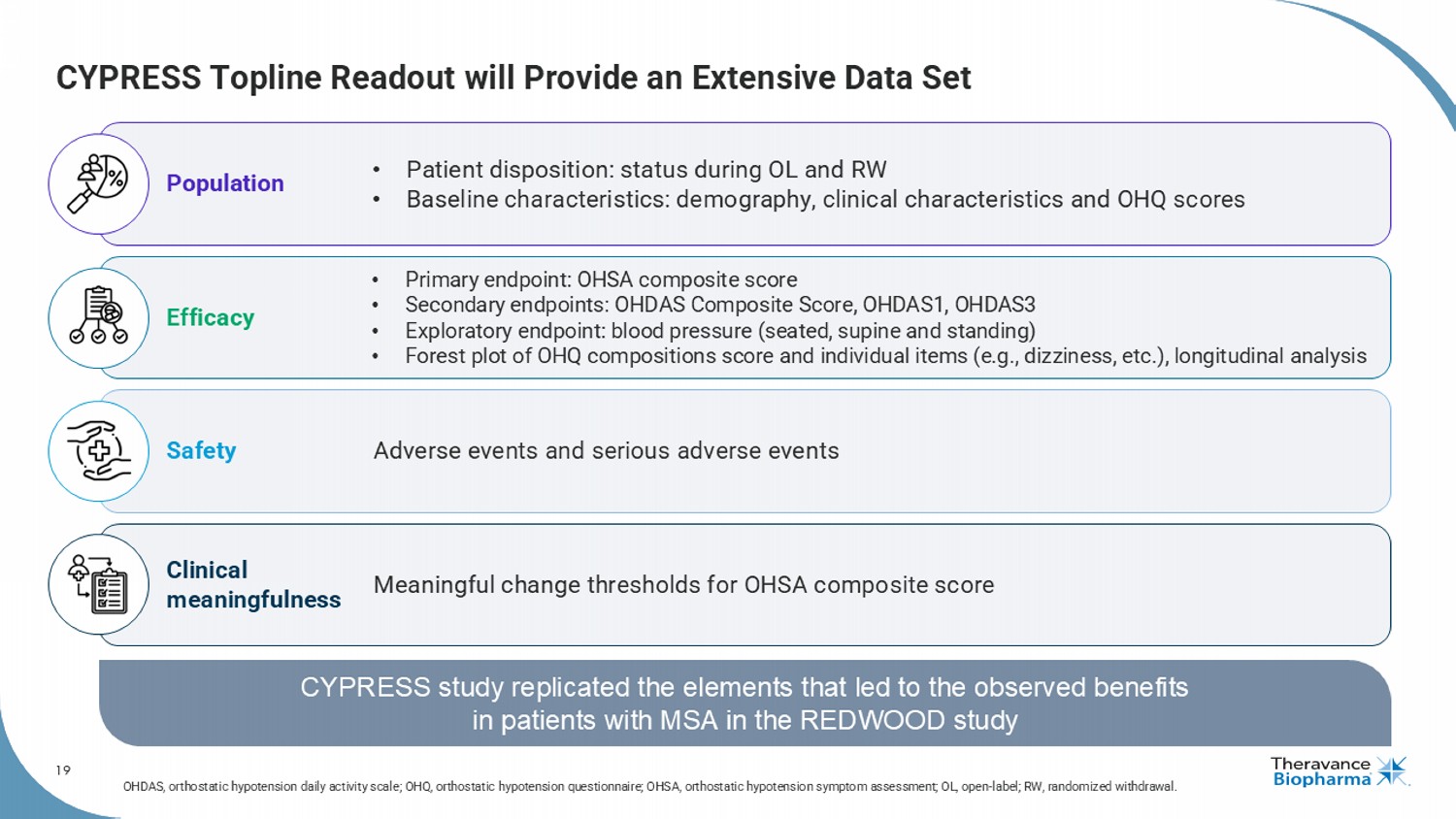 CYPRESS Topline Readout will Provide an Extensive Data Set

Population

• Patient disposition: status during OL and RW
• Baseline characteristics: demography, clinical characteristics and OHQ scores

Efficacy

• Primary endpoint: OHSA composite score
• Secondary endpoints: OHDAS Composite Score, OHDAS1, OHDAS3
• Exploratory endpoint: blood pressure (seated, supine and standing)
• Forest plot of OHQ compositions score and individual items (e.g., dizziness, etc.), longitudinal analysis

Safety

Adverse events and serious adverse events

Clinical meaningfulness

Meaningful change thresholds for OHSA composite score

CYPRESS study replicated the elements that led to the observed benefits in patients with MSA in the REDWOOD study

19

OHDAS, orthostatic hypotension daily activity scale; OHQ, orthostatic hypotension questionnaire; OHSA, orthostatic hypotension symptom assessment; OL, open-label; RW, randomized withdrawal.

Theravance Biopharma